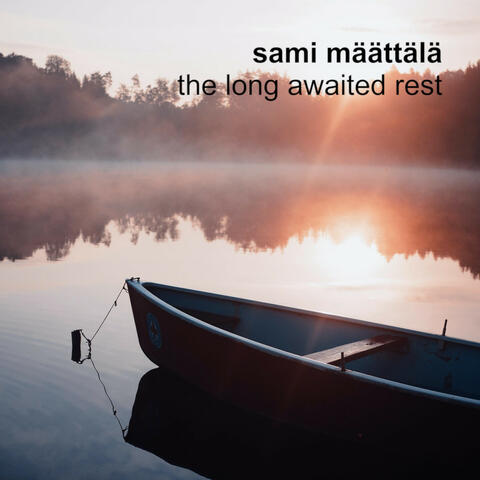 sami määttälä
the long awaited rest